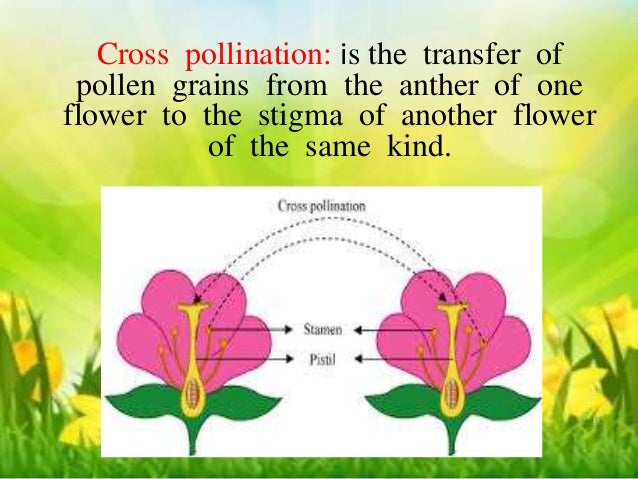 Cross pollination: is the transfer of pollen grains from the anther of one flower to the stigma of another flower of the same kind.

Cross pollination

Stamen

Pistil